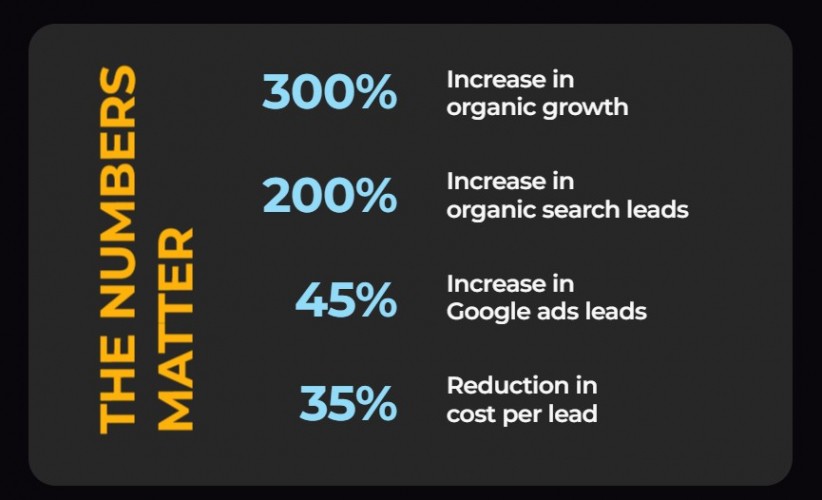 THE NUMBERS MATTER

300% Increase in organic growth

200% Increase in organic search leads

45% Increase in Google ads leads

35% Reduction in cost per lead